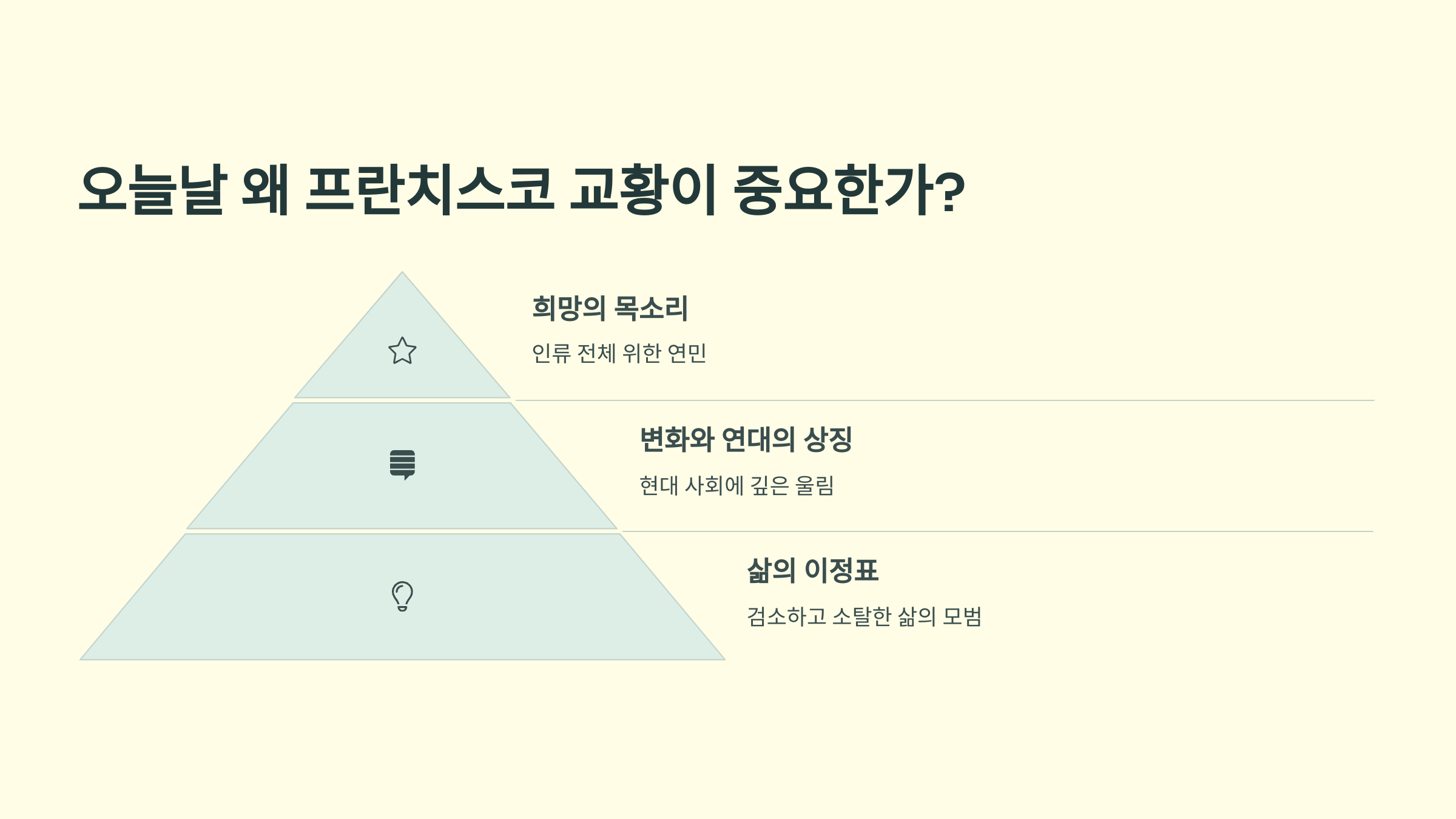 오늘날 왜 프란치스코 교황이 중요한가?

희망의 목소리

인류 전체 위한 연민

변화와 연대의 상징

현대 사회에 깊은 울림

삶의 이정표

검소하고 소탈한 삶의 모범